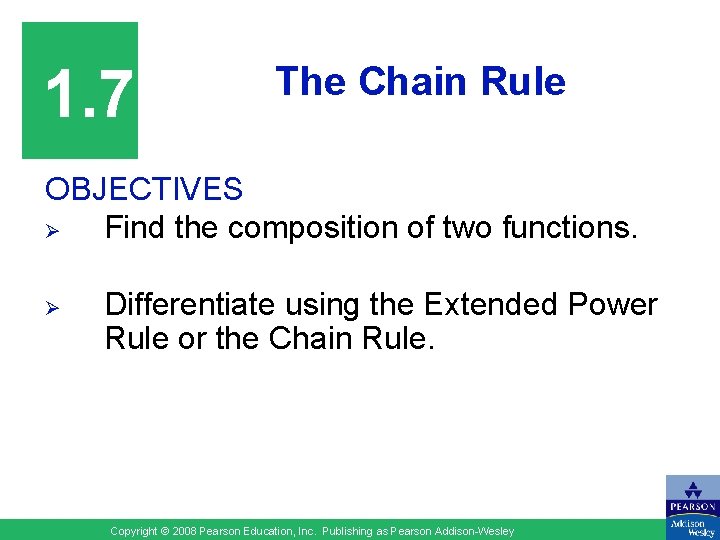 1.7

The Chain Rule

OBJECTIVES

➢ Find the composition of two functions.

➢ Differentiate using the Extended Power Rule or the Chain Rule.

Copyright © 2008 Pearson Education, Inc. Publishing as Pearson Addison-Wesley

PEARSON

Addison Wesley